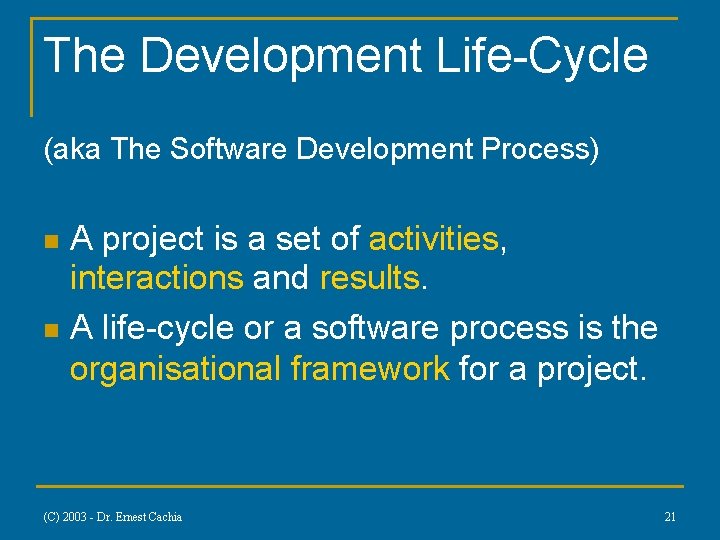 The Development Life-Cycle

(aka The Software Development Process)

- A project is a set of activities, interactions and results.
- A life-cycle or a software process is the organisational framework for a project.

(C) 2003 - Dr. Ernest Cachia

21